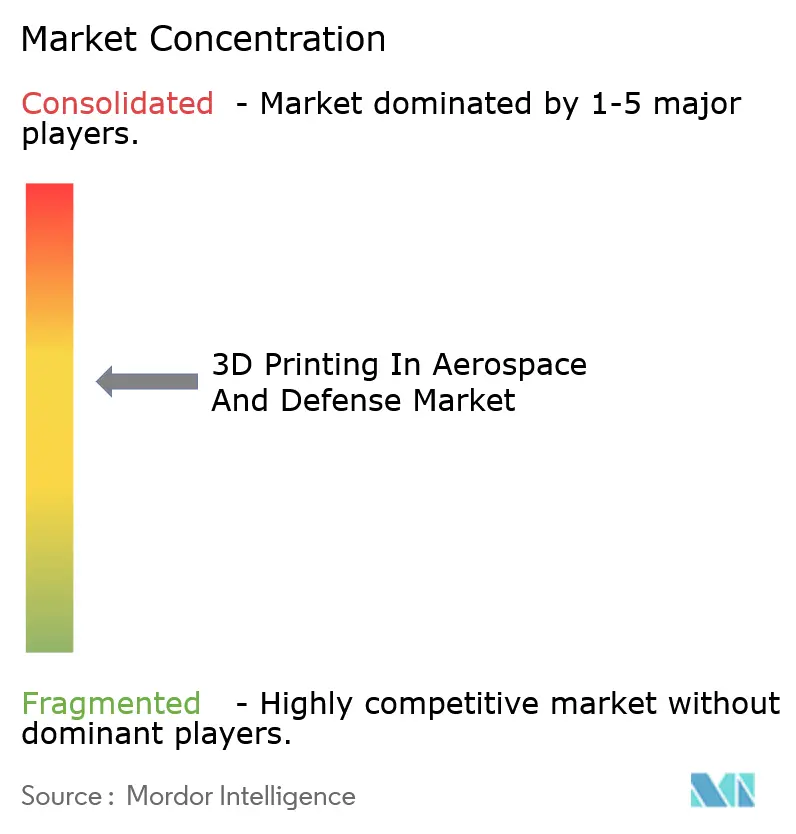 Market Concentration

Consolidated - Market dominated by 1-5 major players.

3D Printing In Aerospace And Defense Market

Fragmented - Highly competitive market without dominant players.

Source : Mordor Intelligence